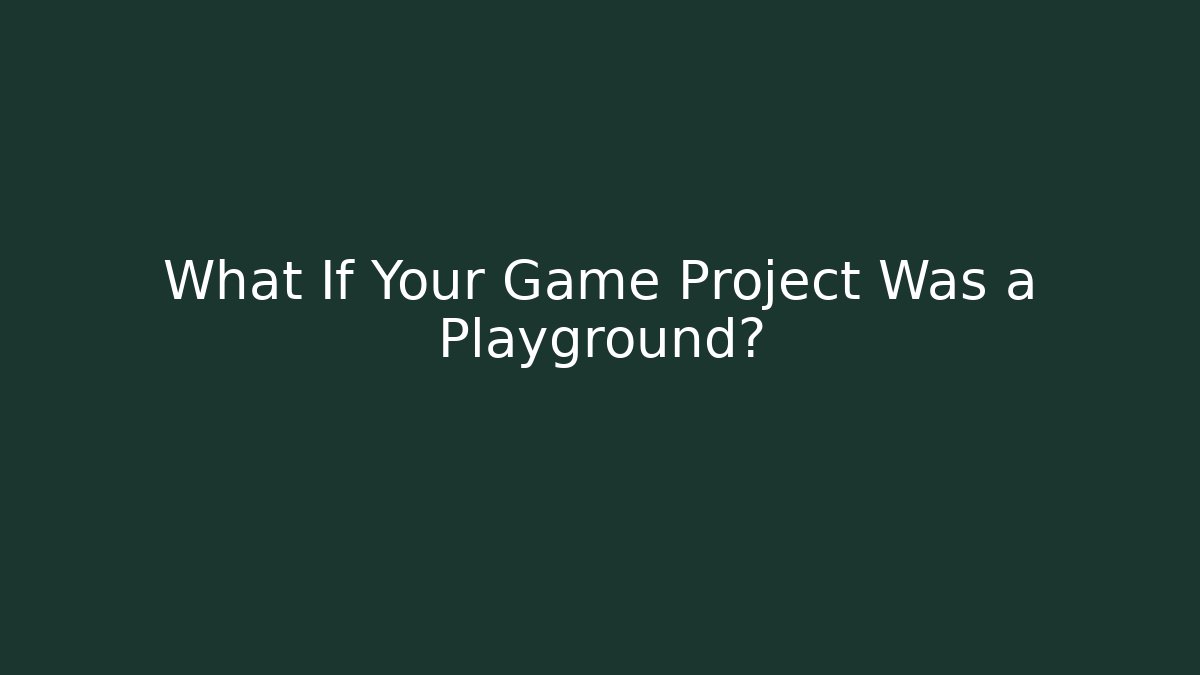 What If Your Game Project Was a Playground?